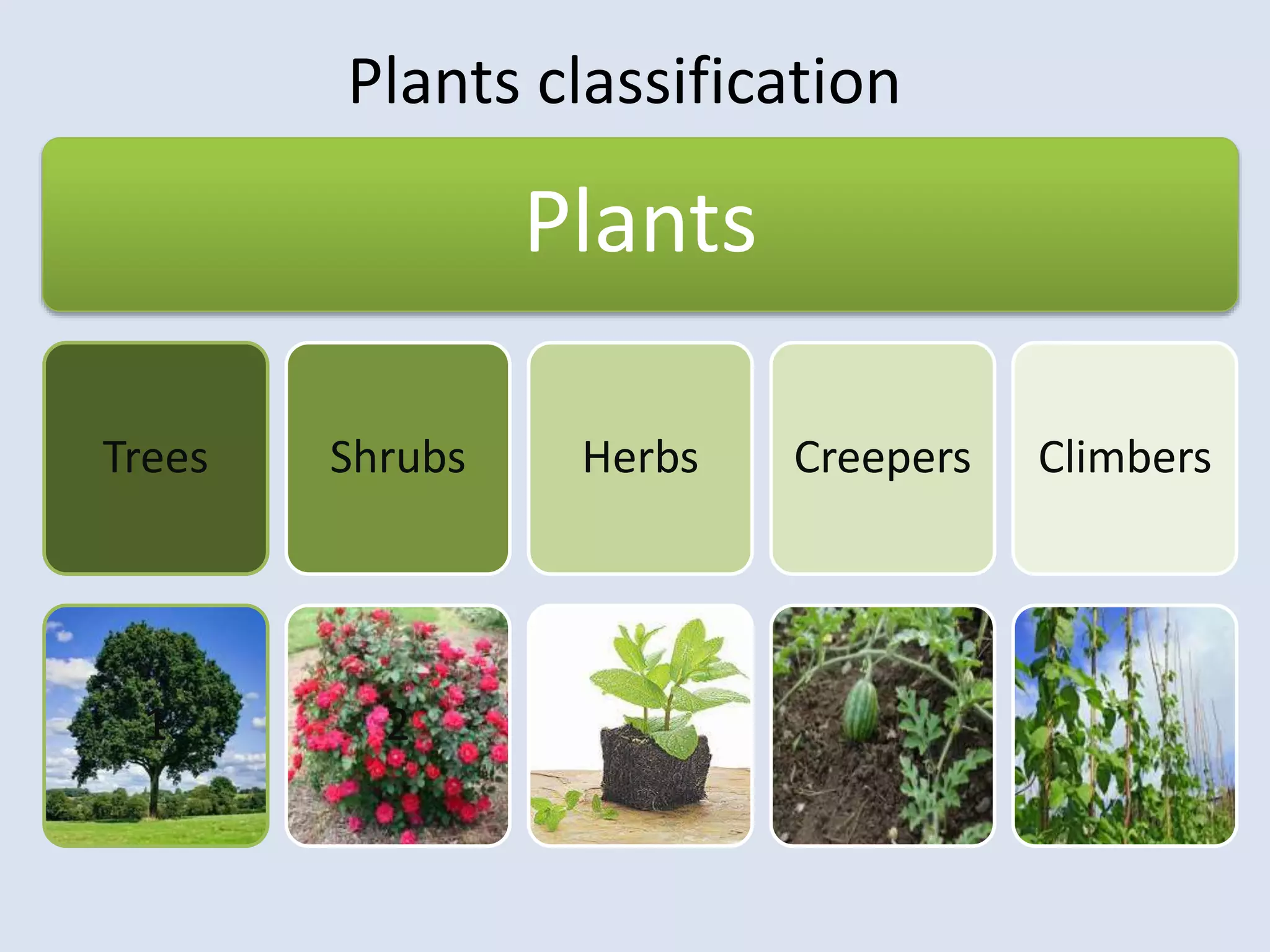 Plants classification

Plants

Trees

Shrubs

Herbs

Creepers

Climbers

1

2